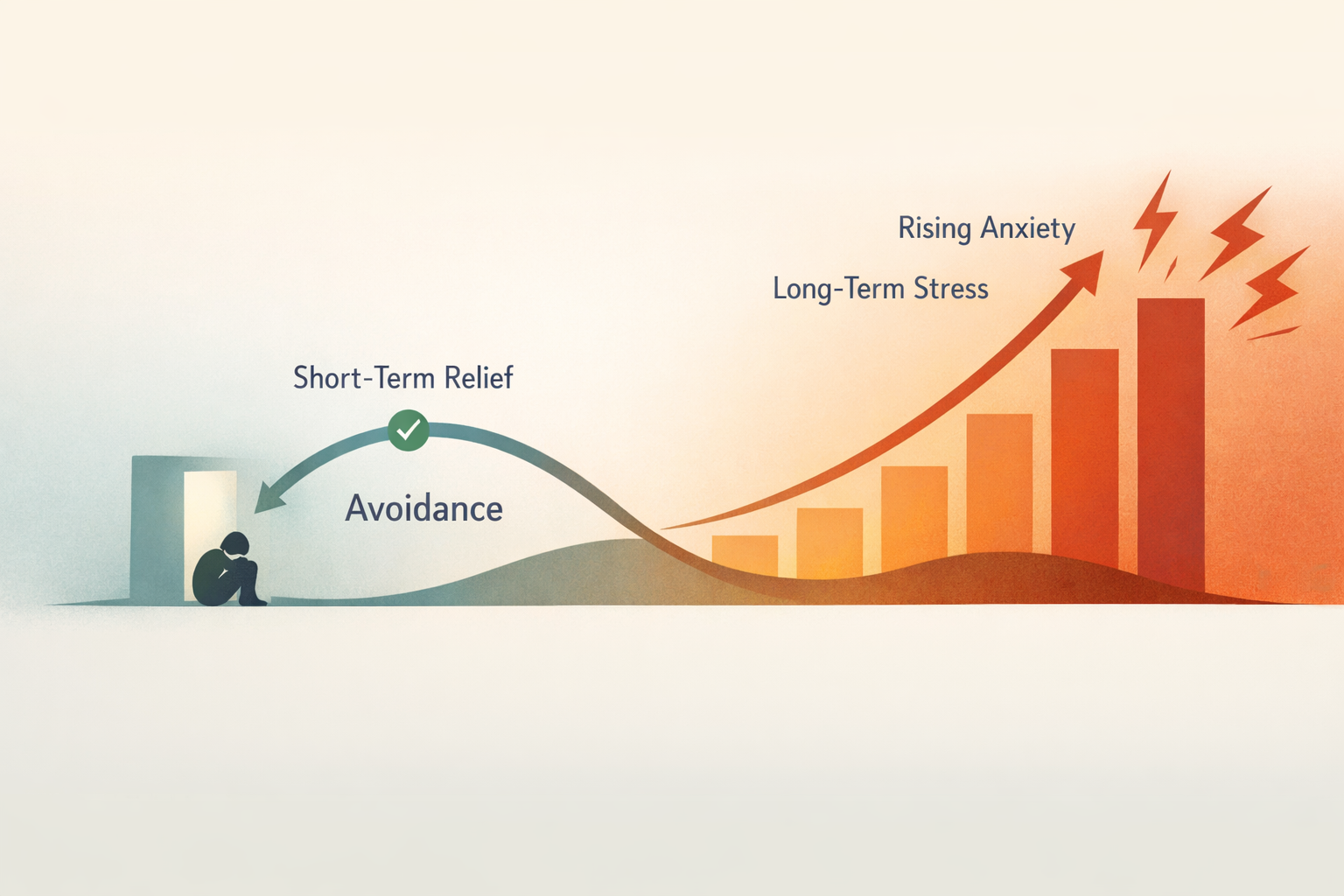 Rising Anxiety

Long-Term Stress

Short-Term Relief

Avoidance